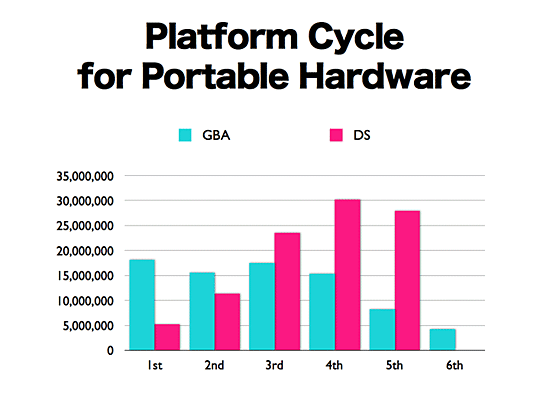 Platform Cycle for Portable Hardware

GBA DS

35,000,000
30,000,000
25,000,000
20,000,000
15,000,000
10,000,000
5,000,000
0

1st 2nd 3rd 4th 5th 6th